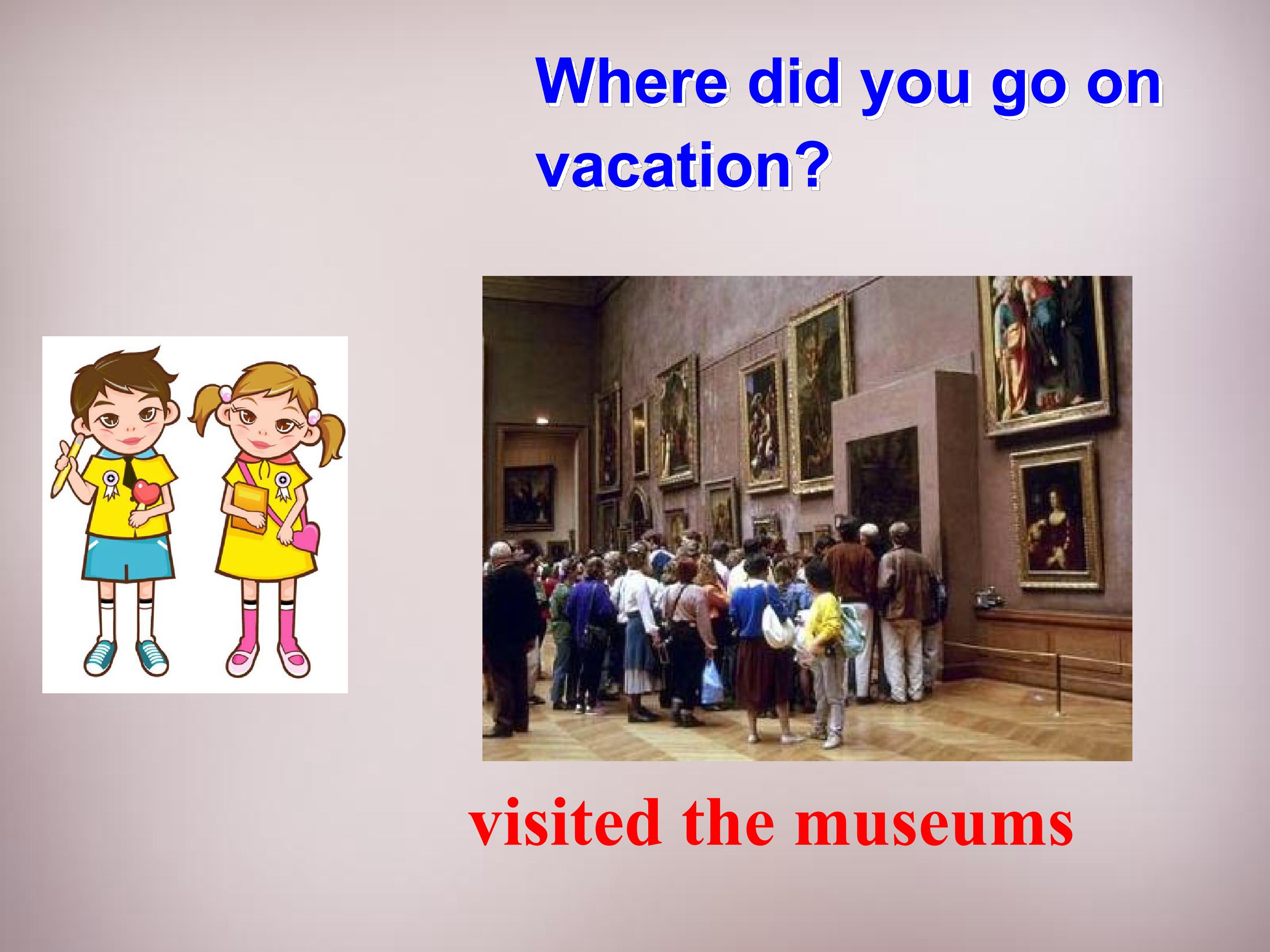 Where did you go on vacation?

visited the museums